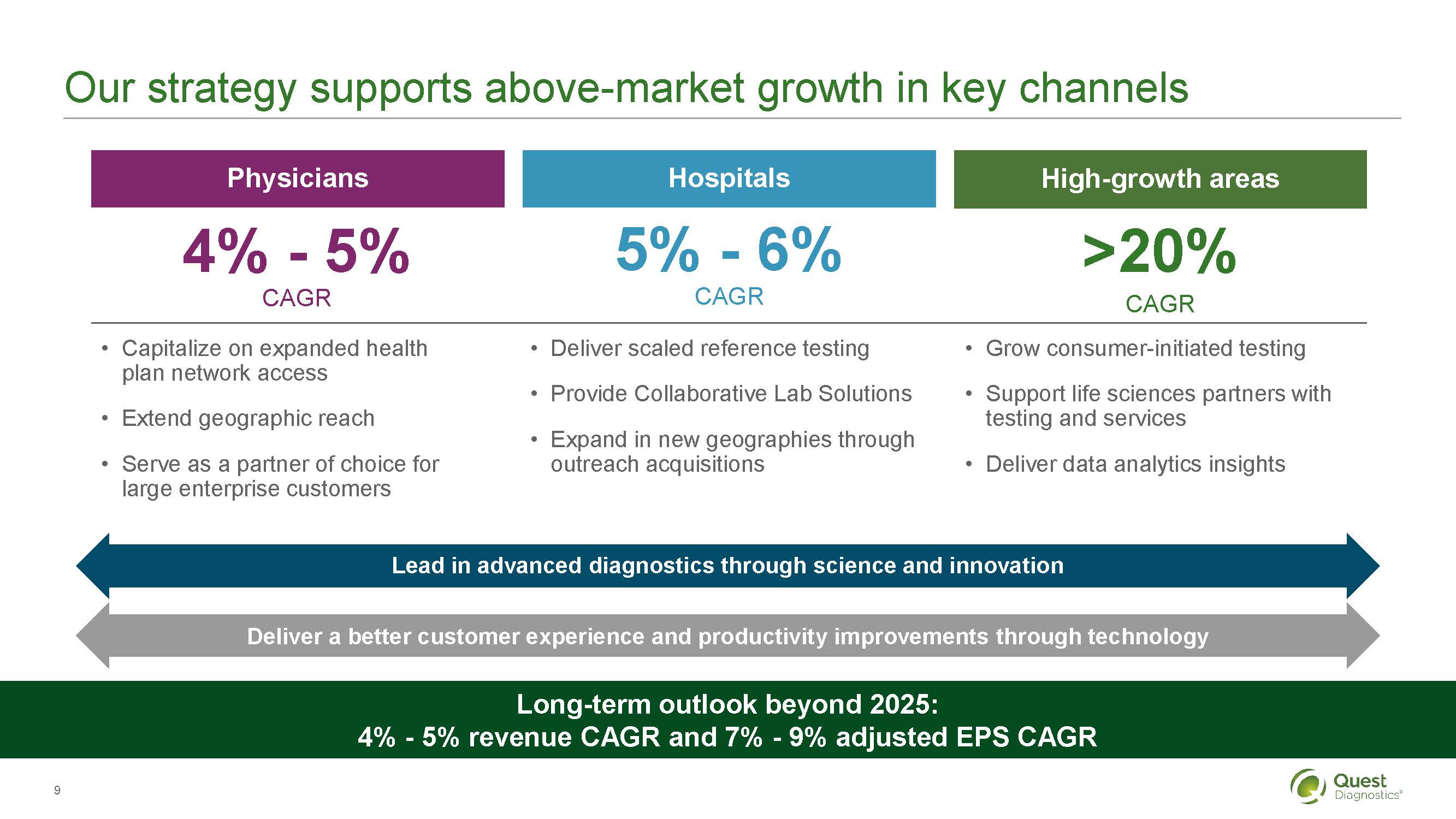 Our strategy supports above-market growth in key channels

Physicians

4% - 5%
CAGR

• Capitalize on expanded health plan network access
• Extend geographic reach
• Serve as a partner of choice for large enterprise customers

Hospitals

5% - 6%
CAGR

• Deliver scaled reference testing
• Provide Collaborative Lab Solutions
• Expand in new geographies through outreach acquisitions

High-growth areas

>20%
CAGR

• Grow consumer-initiated testing
• Support life sciences partners with testing and services
• Deliver data analytics insights

Lead in advanced diagnostics through science and innovation

Deliver a better customer experience and productivity improvements through technology

Long-term outlook beyond 2025:
4% - 5% revenue CAGR and 7% - 9% adjusted EPS CAGR

9

Quest Diagnostics®